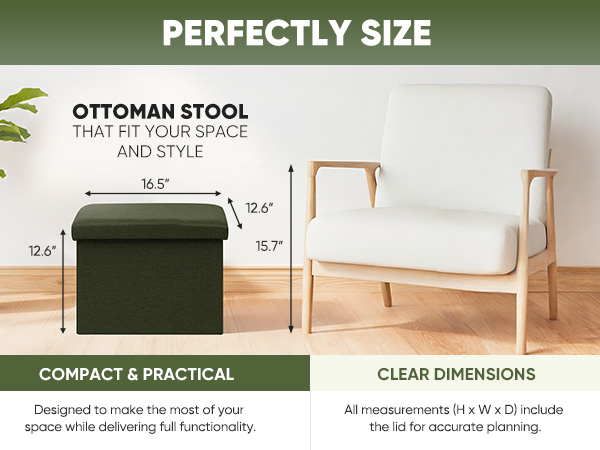 PERFECTLY SIZE

OTTOMAN STOOL
THAT FIT YOUR SPACE AND STYLE

16.5"

12.6"

12.6"

15.7"

COMPACT & PRACTICAL

Designed to make the most of your space while delivering full functionality.

CLEAR DIMENSIONS

All measurements (H x W x D) include the lid for accurate planning.